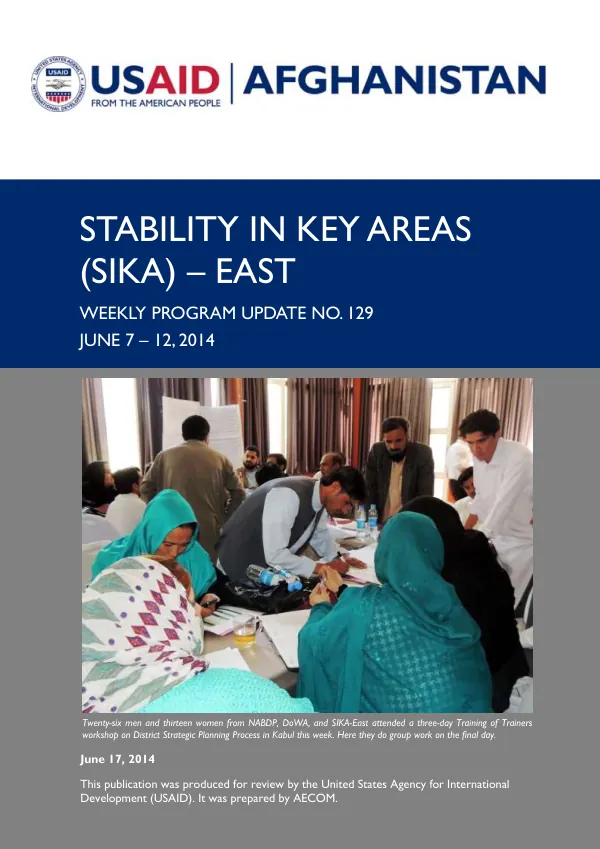 USAID
FROM THE AMERICAN PEOPLE

AFGHANISTAN

STABILITY IN KEY AREAS (SIKA) – EAST

WEEKLY PROGRAM UPDATE NO. 129

JUNE 7 – 12, 2014

Twenty-six men and thirteen women from NABDP, DoWA, and SIKA-East attended a three-day Training of Trainers workshop on District Strategic Planning Process in Kabul this week. Here they do group work on the final day.

June 17, 2014

This publication was produced for review by the United States Agency for International Development (USAID). It was prepared by AECOM.